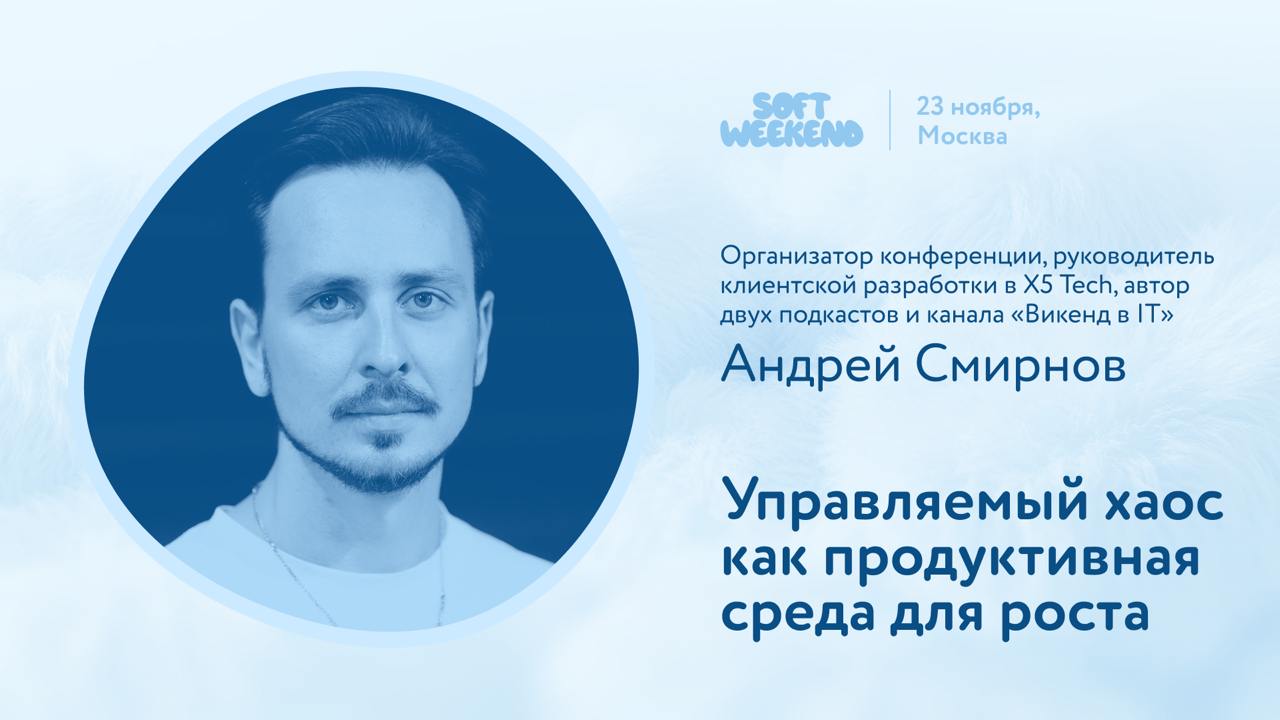 SOFT WEEKEND

23 ноября, Москва

Организатор конференции, руководитель клиентской разработки в X5 Tech, автор двух подкастов и канала «Викенд в IT»

Андрей Смирнов

Управляемый хаос как продуктивная среда для роста